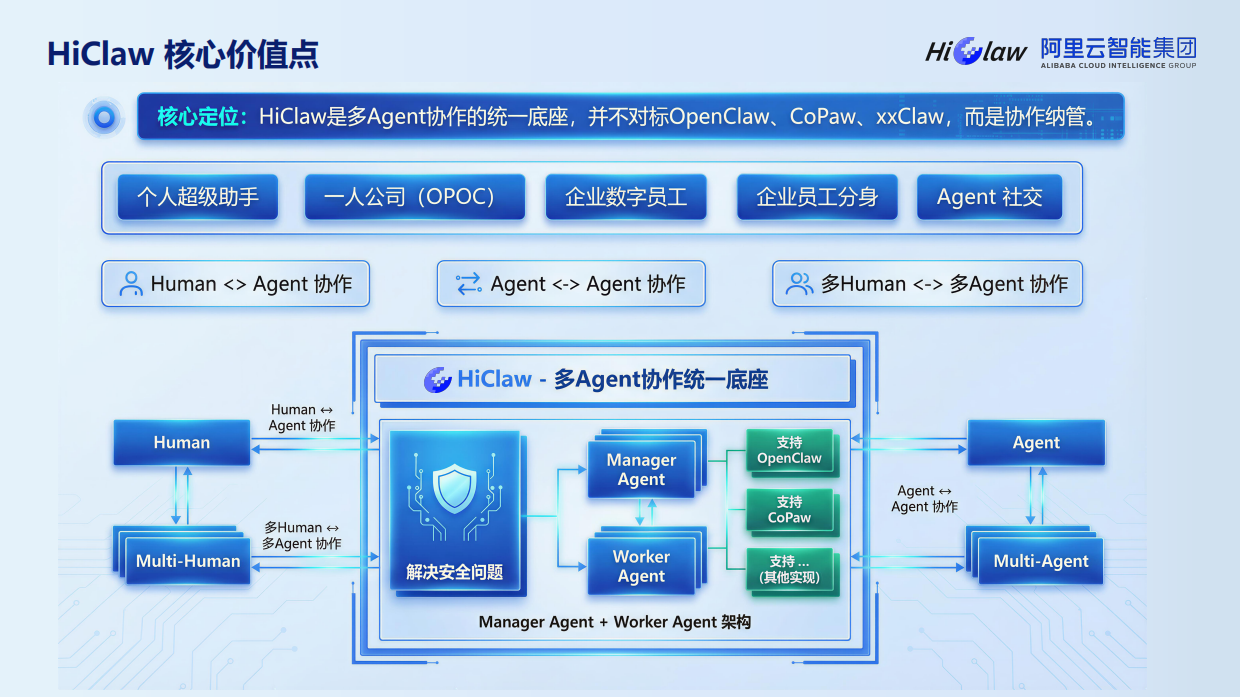 HiClaw 核心价值点

HiClaw 阿里云智能集团 ALIBABA CLOUD INTELLIGENCE GROUP

核心定位：HiClaw是多Agent协作的统一底座，并不对标OpenClaw、CoPaw、xxClaw，而是协作纳管。

个人超级助手

一人公司（OPOC）

企业数字员工

企业员工分身

Agent 社交

Human <> Agent 协作

Agent <-> Agent 协作

多Human <-> 多Agent 协作

HiClaw - 多Agent协作统一底座

Human

Human ↔ Agent 协作

Multi-Human

多Human ↔ 多Agent 协作

解决安全问题

Manager Agent

Worker Agent

支持 OpenClaw

支持 CoPaw

支持 ... (其他实现)

Manager Agent + Worker Agent 架构

Agent

Agent ↔ Agent 协作

Multi-Agent